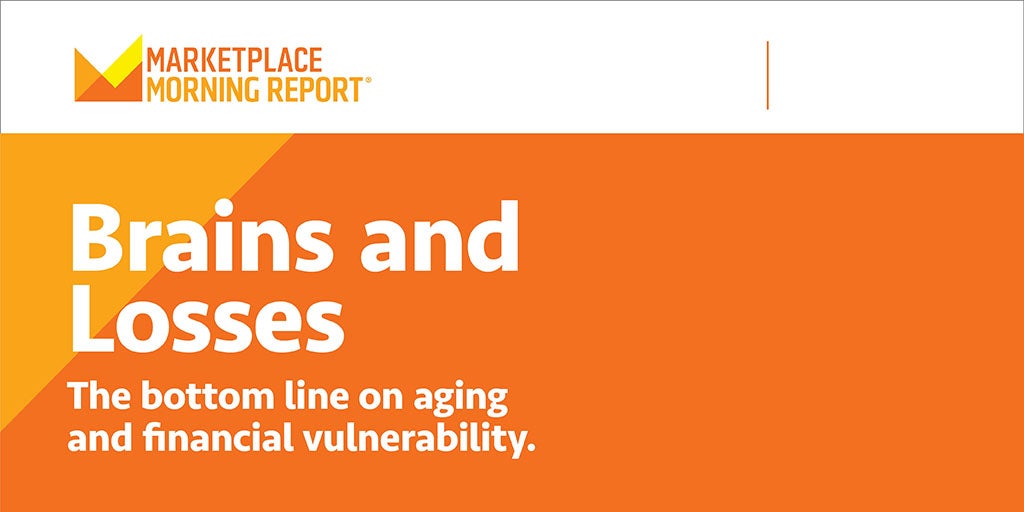 MARKETPLACE MORNING REPORT®

Brains and Losses

The bottom line on aging and financial vulnerability.